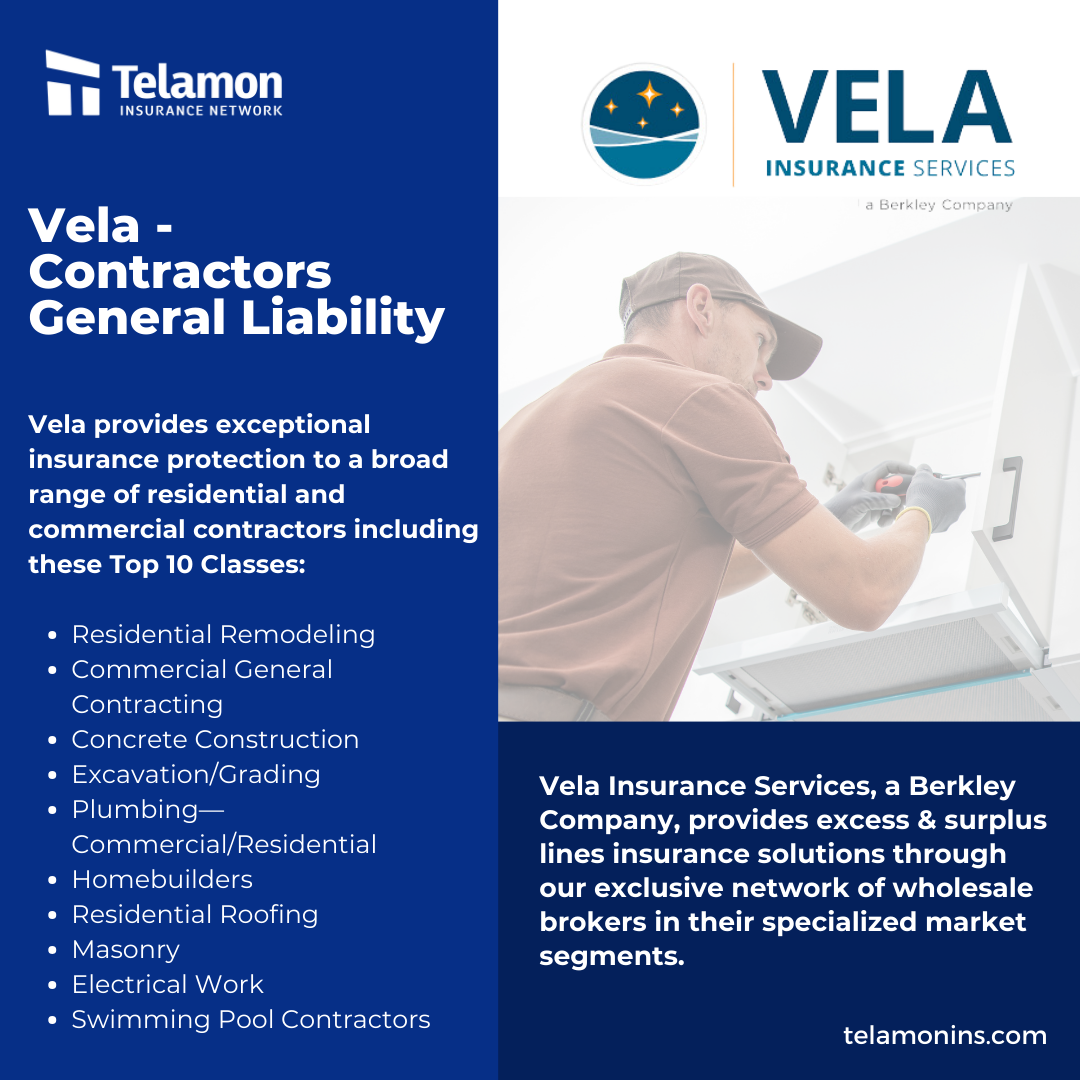 Telamon
INSURANCE NETWORK

Vela - Contractors General Liability

Vela provides exceptional insurance protection to a broad range of residential and commercial contractors including these Top 10 Classes:

- Residential Remodeling
- Commercial General Contracting
- Concrete Construction
- Excavation/Grading
- Plumbing—Commercial/Residential
- Homebuilders
- Residential Roofing
- Masonry
- Electrical Work
- Swimming Pool Contractors

VELA
INSURANCE SERVICES
a Berkley Company

Vela Insurance Services, a Berkley Company, provides excess & surplus lines insurance solutions through our exclusive network of wholesale brokers in their specialized market segments.

telamonins.com